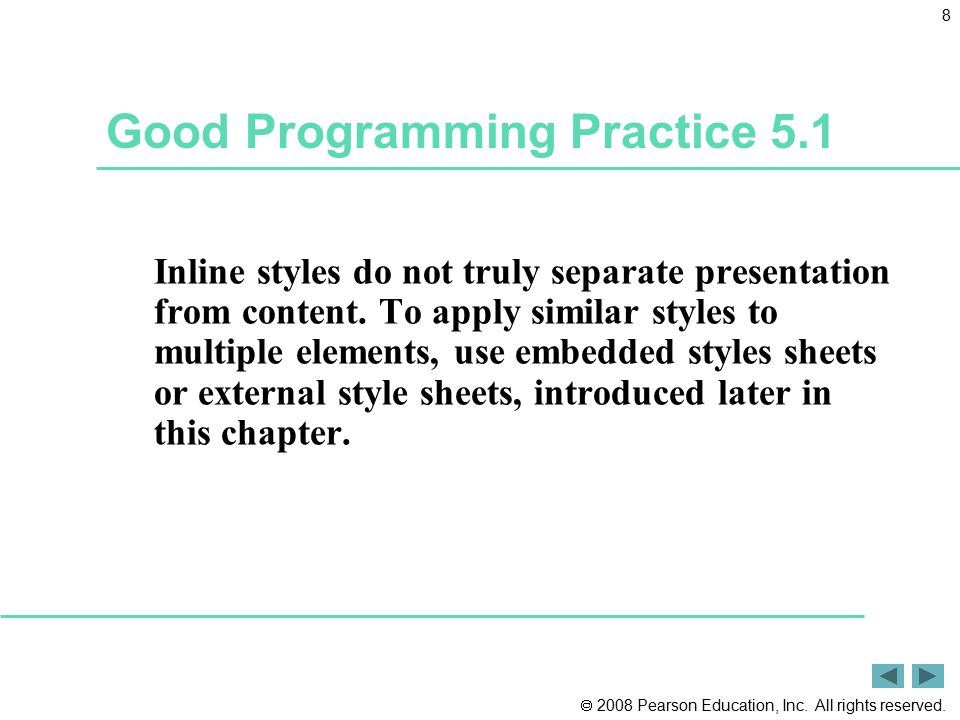 8

Good Programming Practice 5.1

Inline styles do not truly separate presentation from content. To apply similar styles to multiple elements, use embedded styles sheets or external style sheets, introduced later in this chapter.

© 2008 Pearson Education, Inc. All rights reserved.